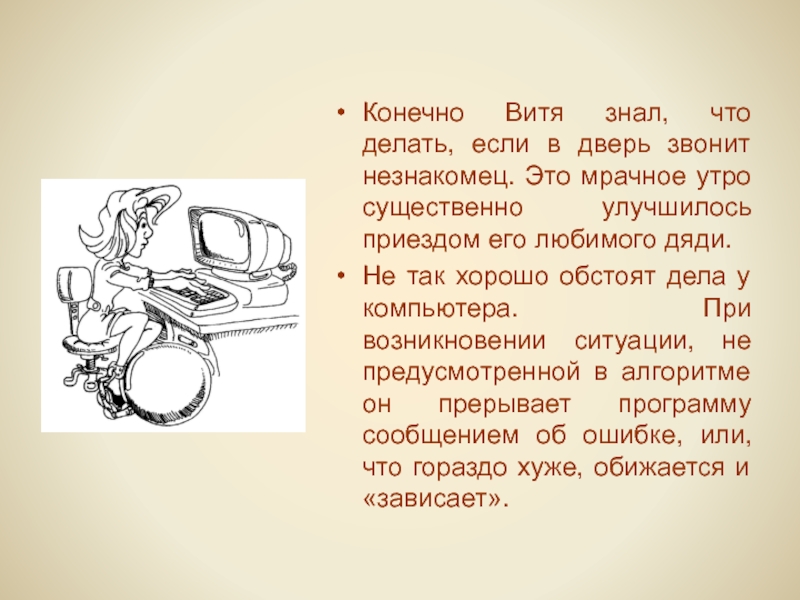 • Конечно Витя знал, что делать, если в дверь звонит незнакомец. Это мрачное утро существенно улучшилось приездом его любимого дяди.

• Не так хорошо обстоят дела у компьютера. При возникновении ситуации, не предусмотренной в алгоритме он прерывает программу сообщением об ошибке, или, что гораздо хуже, обижается и «зависает».